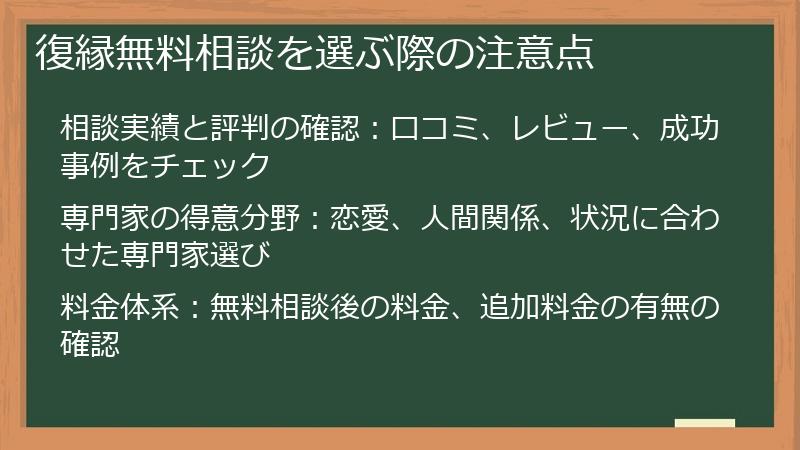 復縁無料相談を選ぶ際の注意点

相談実績と評判の確認：口コミ、レビュー、成功事例をチェック

専門家の得意分野：恋愛、人間関係、状況に合わせた専門家選び

料金体系：無料相談後の料金、追加料金の有無の確認